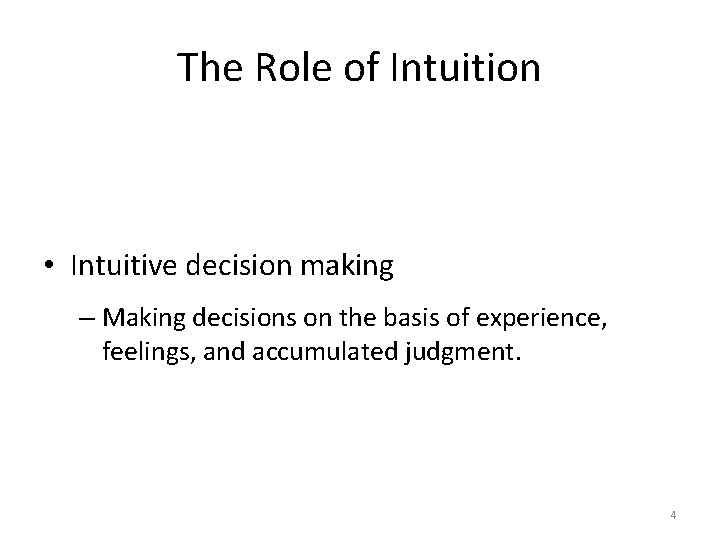 The Role of Intuition

• Intuitive decision making

– Making decisions on the basis of experience, feelings, and accumulated judgment.

4